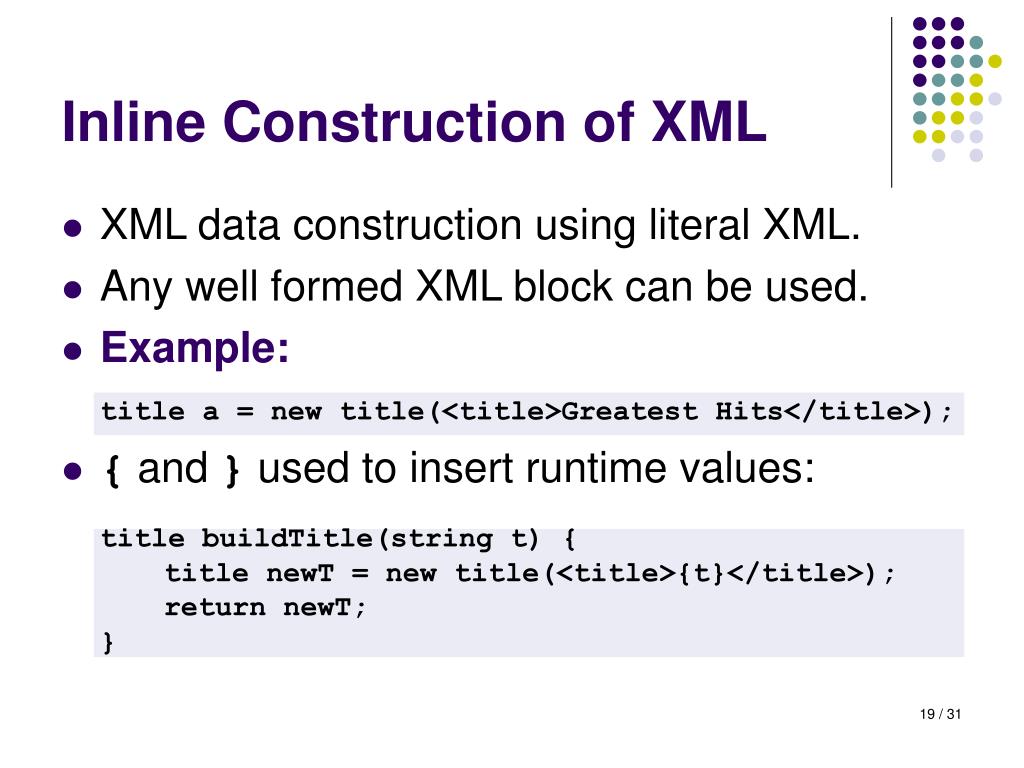 Inline Construction of XML

- XML data construction using literal XML.
- Any well formed XML block can be used.
- Example:

title a = new title(<title>Greatest Hits</title>);

- { and } used to insert runtime values:

title buildTitle(string t) {
    title newT = new title(<title>{t}</title>);
    return newT;
}

19 / 31